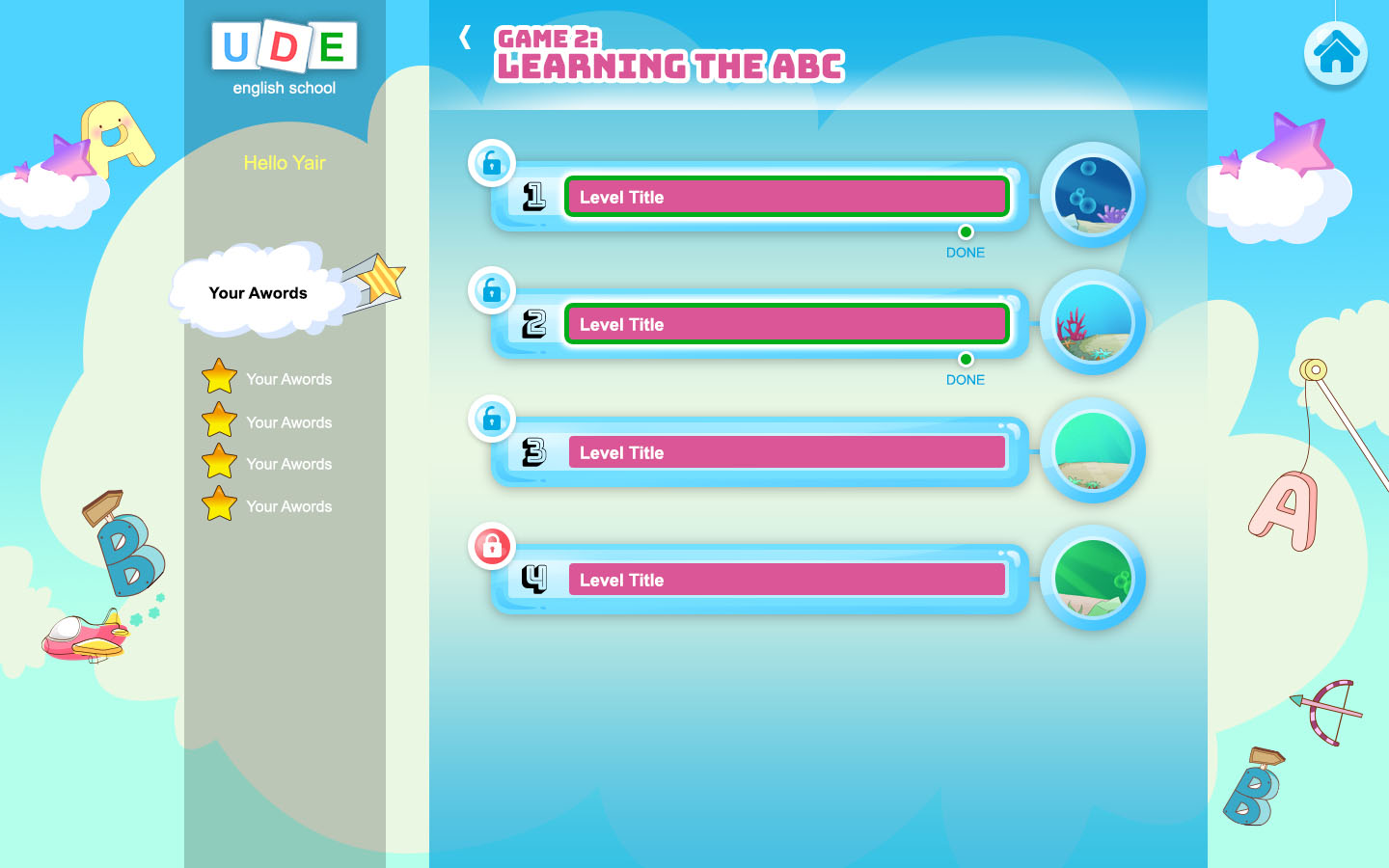 UDE
english school

Hello Yair

Your Awords

Your Awords
Your Awords
Your Awords
Your Awords

GAME 2:
LEARNING THE ABC

1 Level Title
DONE

2 Level Title
DONE

3 Level Title

4 Level Title